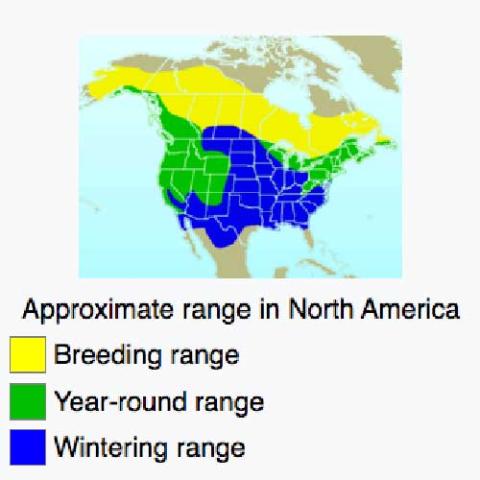 Approximate range in North America

Breeding range

Year-round range

Wintering range